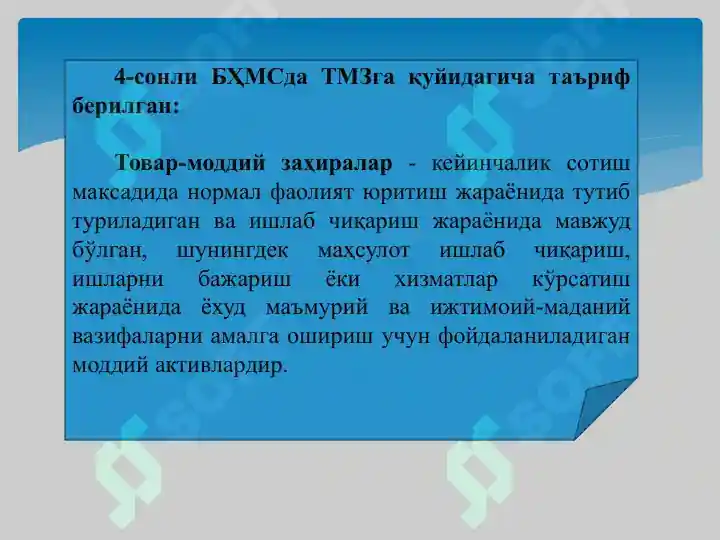 4-сонли БҲМСда ТМЗга қуйидагича таъриф берилган:

Товар-моддий заҳиралар - кейинчалик сотиш мақсадида нормал фаолият юритиш жараёнида тутиб туриладиган ва ишлаб чиқариш жараёнида мавжуд бўлган, шунингдек маҳсулот ишлаб чиқариш, ишларни бажариш ёки хизматлар кўрсатиш жараёнида ёхуд маъмурий ва ижтимоий-маданий вазифаларни амалга ошириш учун фойдаланиладиган моддий активлардир.